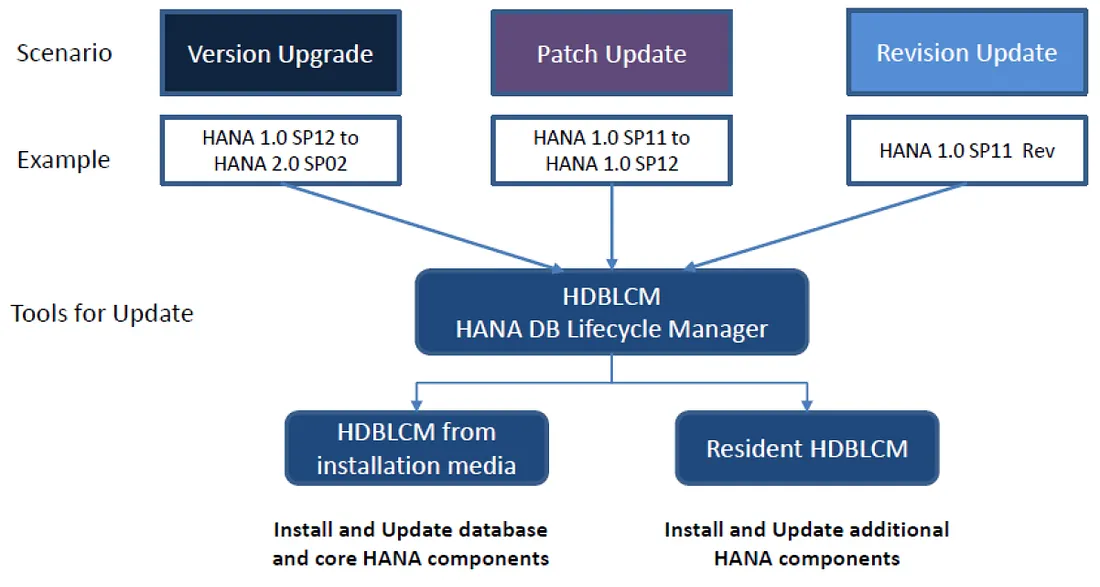 Scenario

Version Upgrade

Patch Update

Revision Update

Example

HANA 1.0 SP12 to HANA 2.0 SP02

HANA 1.0 SP11 to HANA 1.0 SP12

HANA 1.0 SP11 Rev

Tools for Update

HDBLCM
HANA DB Lifecycle Manager

HDBLCM from installation media

Resident HDBLCM

Install and Update database and core HANA components

Install and Update additional HANA components